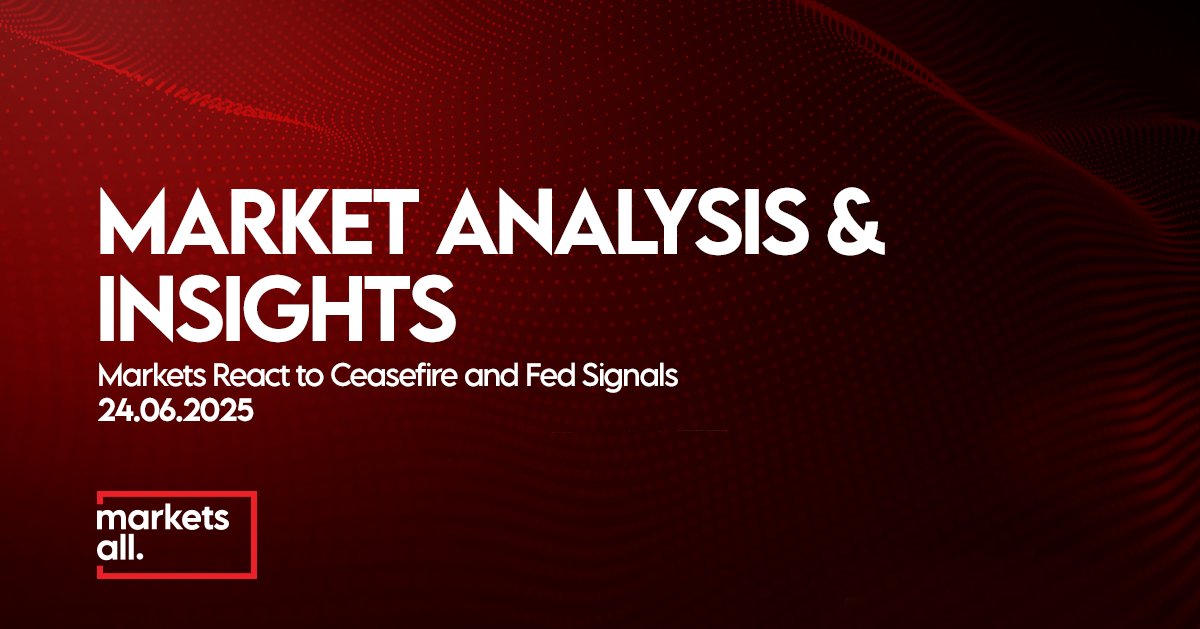 MARKET ANALYSIS & INSIGHTS

Markets React to Ceasefire and Fed Signals
24.06.2025

markets
all.